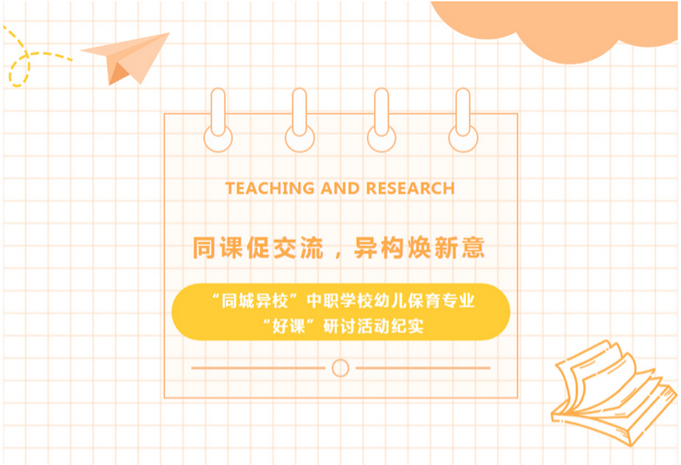 TEACHING AND RESEARCH

同课促交流，异构焕新意

“同城异校”中职学校幼儿保育专业
“好课”研讨活动纪实